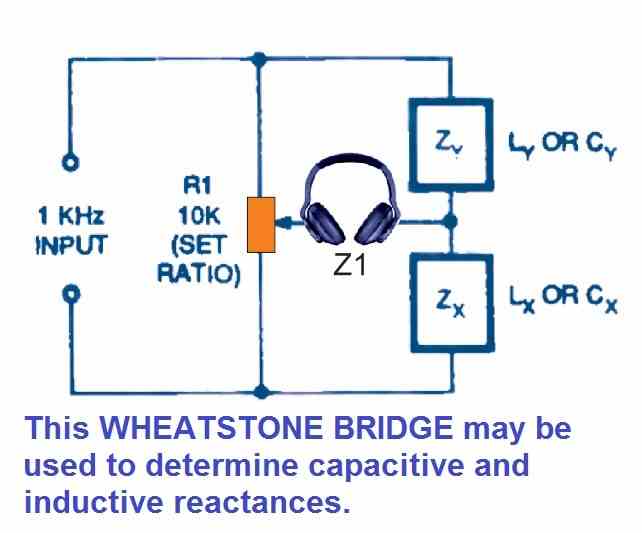 1 KHz INPUT

R1 10K (SET RATIO)

Z1

$Z_Y$

$L_Y$ OR $C_Y$

$Z_X$

$L_X$ OR $C_X$

This WHEATSTONE BRIDGE may be used to determine capacitive and inductive reactances.